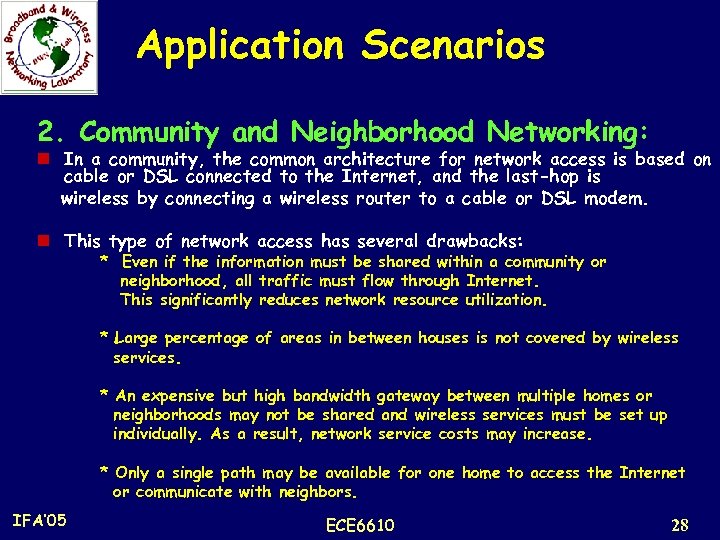 Broadband & Wireless Networking Laboratory

BWN Lab

Application Scenarios

2. Community and Neighborhood Networking:

In a community, the common architecture for network access is based on cable or DSL connected to the Internet, and the last-hop is wireless by connecting a wireless router to a cable or DSL modem.

This type of network access has several drawbacks:

* Even if the information must be shared within a community or neighborhood, all traffic must flow through Internet. This significantly reduces network resource utilization.

* Large percentage of areas in between houses is not covered by wireless services.

* An expensive but high bandwidth gateway between multiple homes or neighborhoods may not be shared and wireless services must be set up individually. As a result, network service costs may increase.

* Only a single path may be available for one home to access the Internet or communicate with neighbors.

IFA'05

ECE6610

28